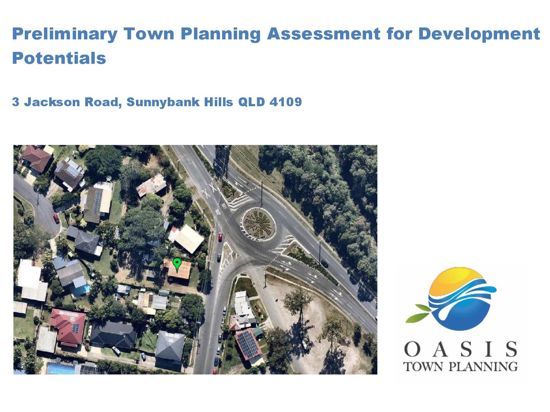 Preliminary Town Planning Assessment for Development Potentials

3 Jackson Road, Sunnybank Hills QLD 4109

OASIS
TOWN PLANNING